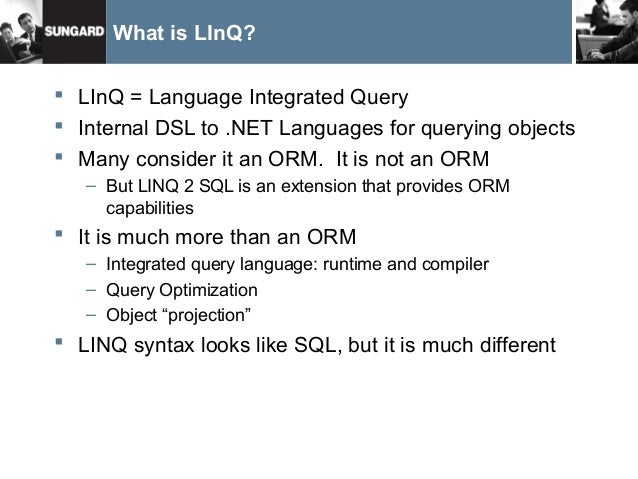 SUNGARD What is LInQ?

▪ LInQ = Language Integrated Query
▪ Internal DSL to .NET Languages for querying objects
▪ Many consider it an ORM. It is not an ORM
– But LINQ 2 SQL is an extension that provides ORM capabilities
▪ It is much more than an ORM
– Integrated query language: runtime and compiler
– Query Optimization
– Object “projection”
▪ LINQ syntax looks like SQL, but it is much different